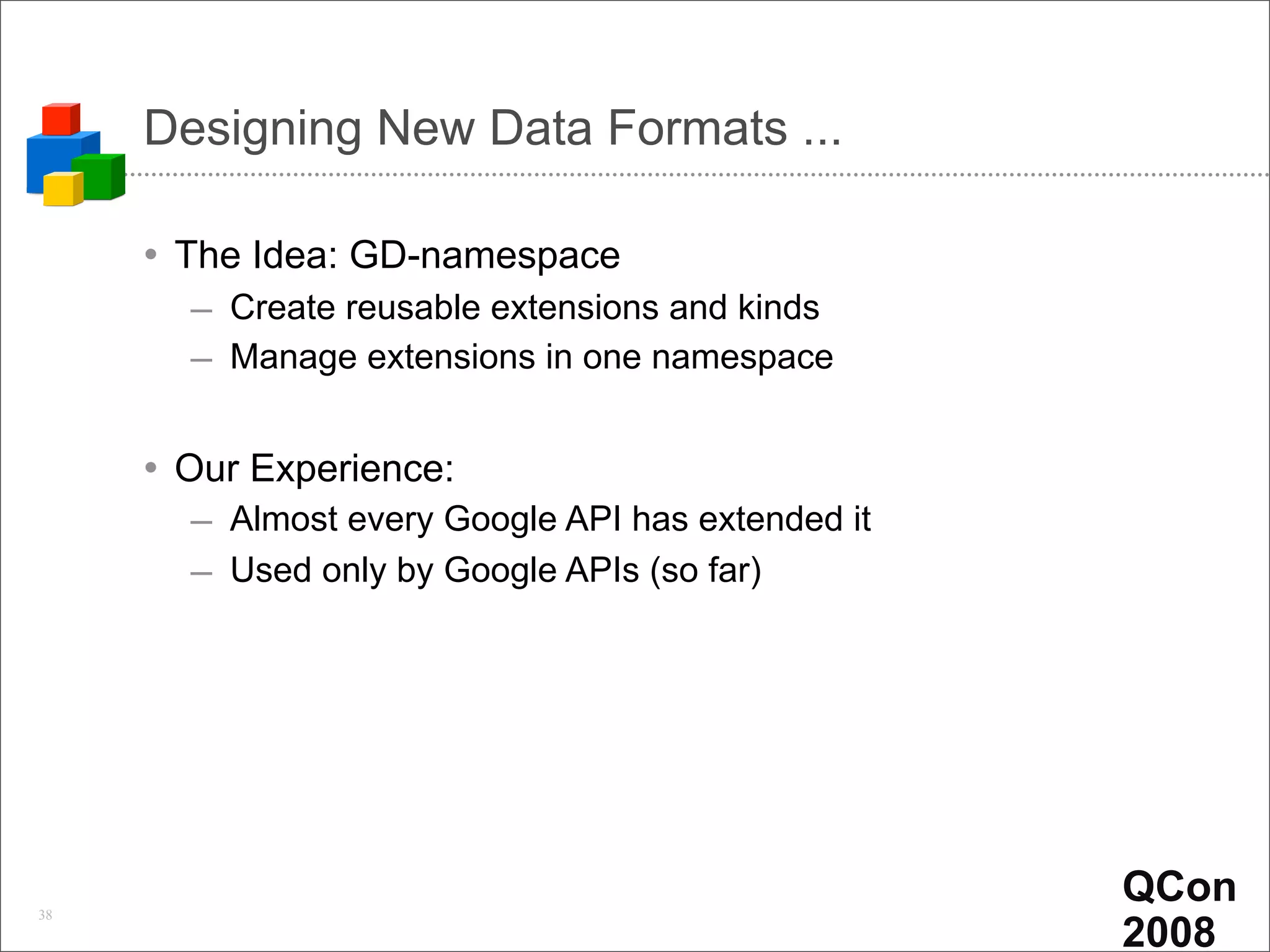 Designing New Data Formats ...

• The Idea: GD-namespace
– Create reusable extensions and kinds
– Manage extensions in one namespace

• Our Experience:
– Almost every Google API has extended it
– Used only by Google APIs (so far)

38

QCon 2008